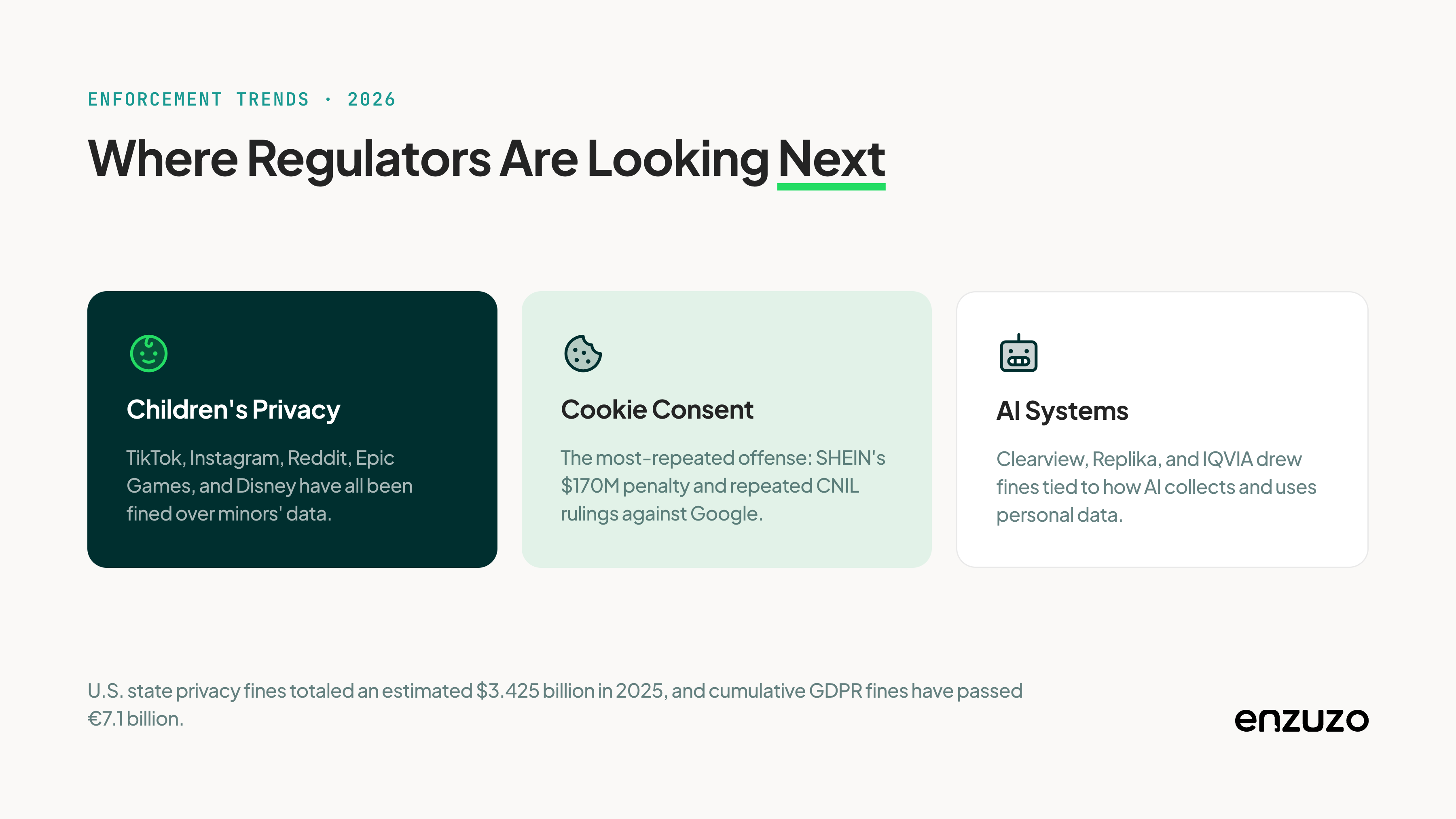 ENFORCEMENT TRENDS · 2026

Where Regulators Are Looking Next

Children's Privacy

TikTok, Instagram, Reddit, Epic Games, and Disney have all been fined over minors' data.

Cookie Consent

The most-repeated offense: SHEIN's \$170M penalty and repeated CNIL rulings against Google.

AI Systems

Clearview, Replika, and IQVIA drew fines tied to how AI collects and uses personal data.

U.S. state privacy fines totaled an estimated \$3.425 billion in 2025, and cumulative GDPR fines have passed €7.1 billion.

enzuzo